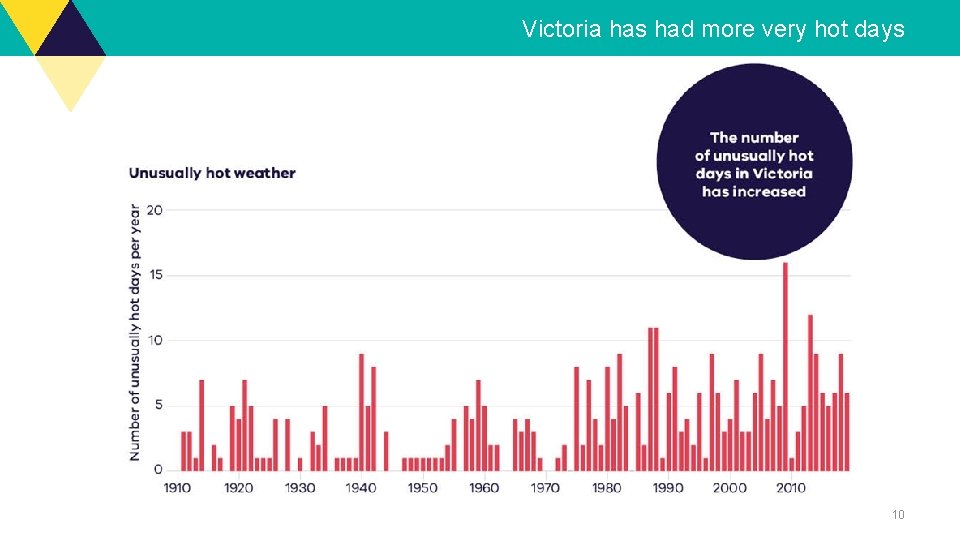 Victoria has had more very hot days

The number of unusually hot days in Victoria has increased

Unusually hot weather

Number of unusually hot days per year

20
15
10
5
0

1910 1920 1930 1940 1950 1960 1970 1980 1990 2000 2010

10